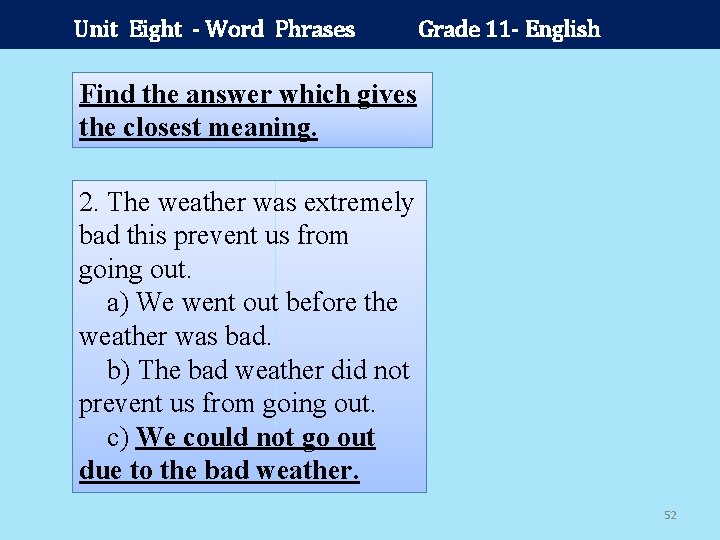 Unit Eight - Word Phrases Grade 11- English

Find the answer which gives the closest meaning.

2. The weather was extremely bad this prevent us from going out.
a) We went out before the weather was bad.
b) The bad weather did not prevent us from going out.
c) We could not go out due to the bad weather.

52